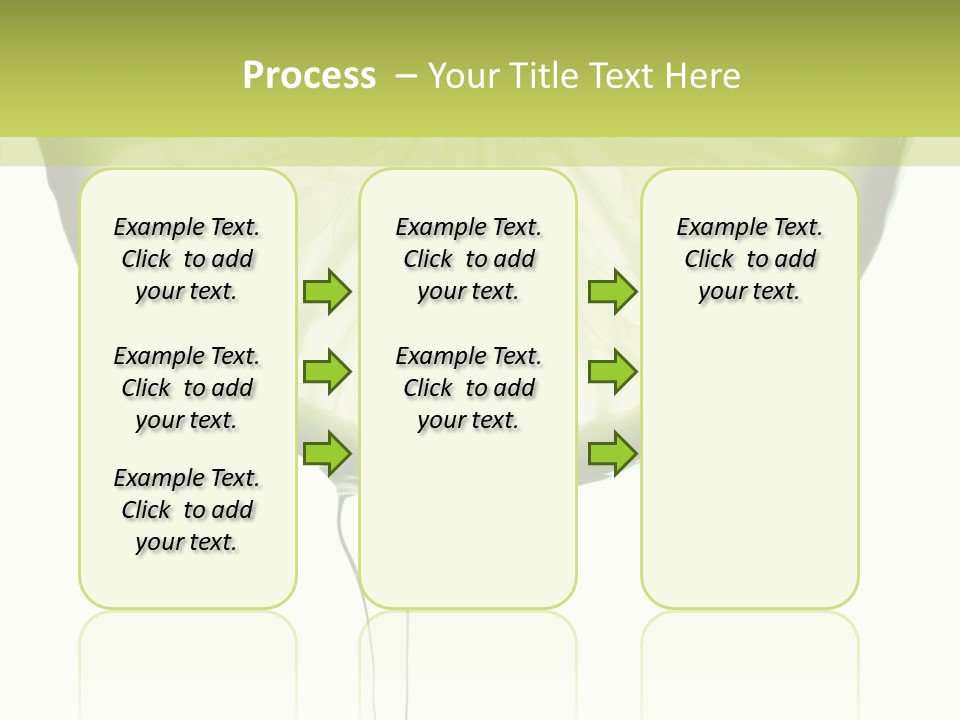 Process – Your Title Text Here

Example Text. Click to add your text.

Example Text. Click to add your text.

Example Text. Click to add your text.

Example Text. Click to add your text.

Example Text. Click to add your text.

Example Text. Click to add your text.